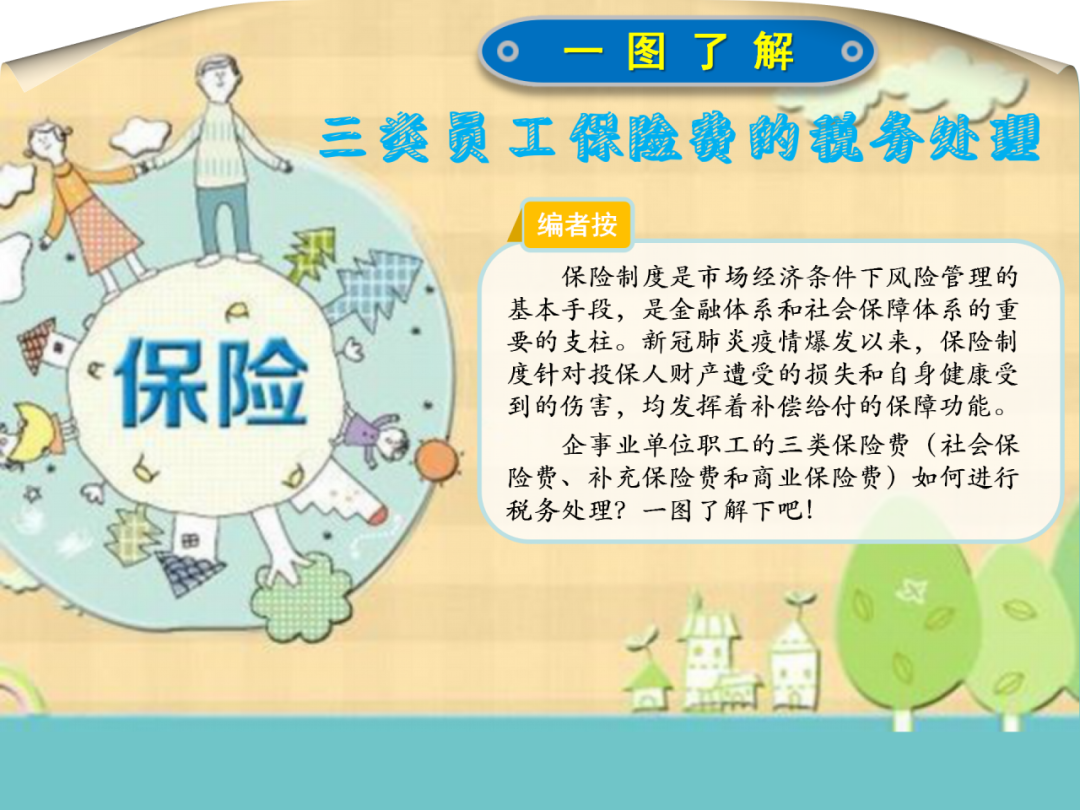 一图了解

三类员工保险费的税务处理

保险

编者按

保险制度是市场经济条件下风险管理的基本手段，是金融体系和社会保障体系的重要的支柱。新冠肺炎疫情爆发以来，保险制度针对投保人财产遭受的损失和自身健康受到的伤害，均发挥着补偿给付的保障功能。

企事业单位职工的三类保险费（社会保险费、补充保险费和商业保险费）如何进行税务处理？一图了解下吧！